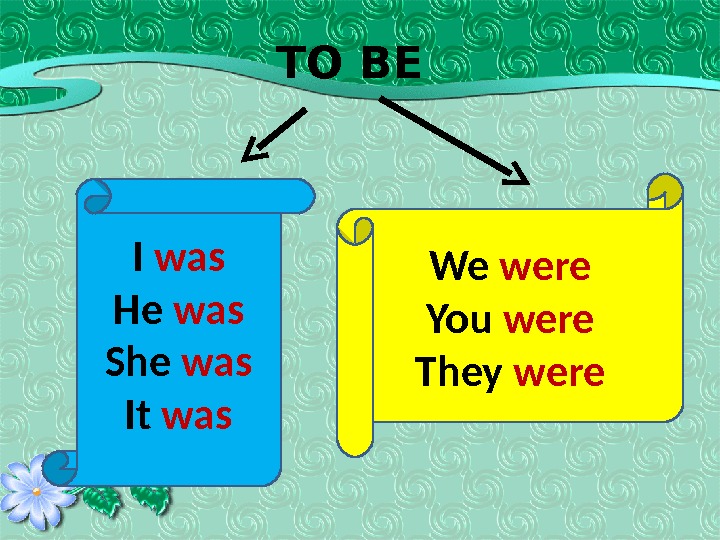 TO BE

I was
He was
She was
It was

We were
You were
They were